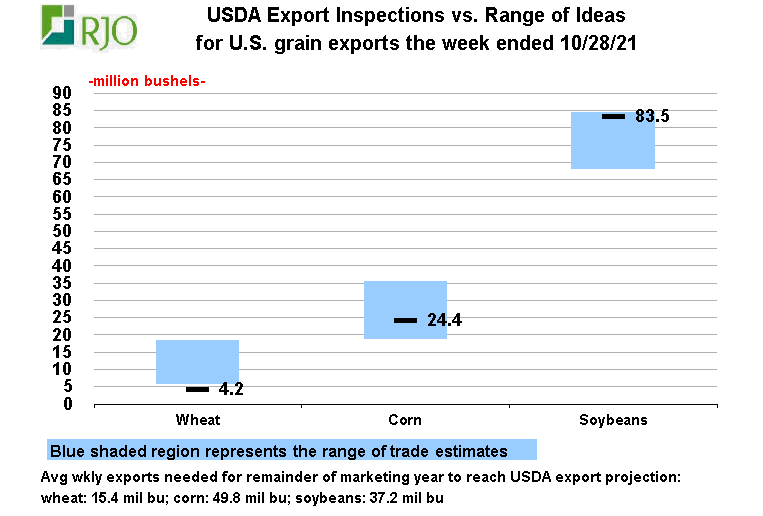 RJO

USDA Export Inspections vs. Range of Ideas for U.S. grain exports the week ended 10/28/21

-million bushels-

90
85
80
75
70
65
60
55
50
45
40
35
30
25
20
15
10
5
0

83.5

24.4

4.2

Wheat
Corn
Soybeans

Blue shaded region represents the range of trade estimates

Avg wkly exports needed for remainder of marketing year to reach USDA export projection: wheat: 15.4 mil bu; corn: 49.8 mil bu; soybeans: 37.2 mil bu